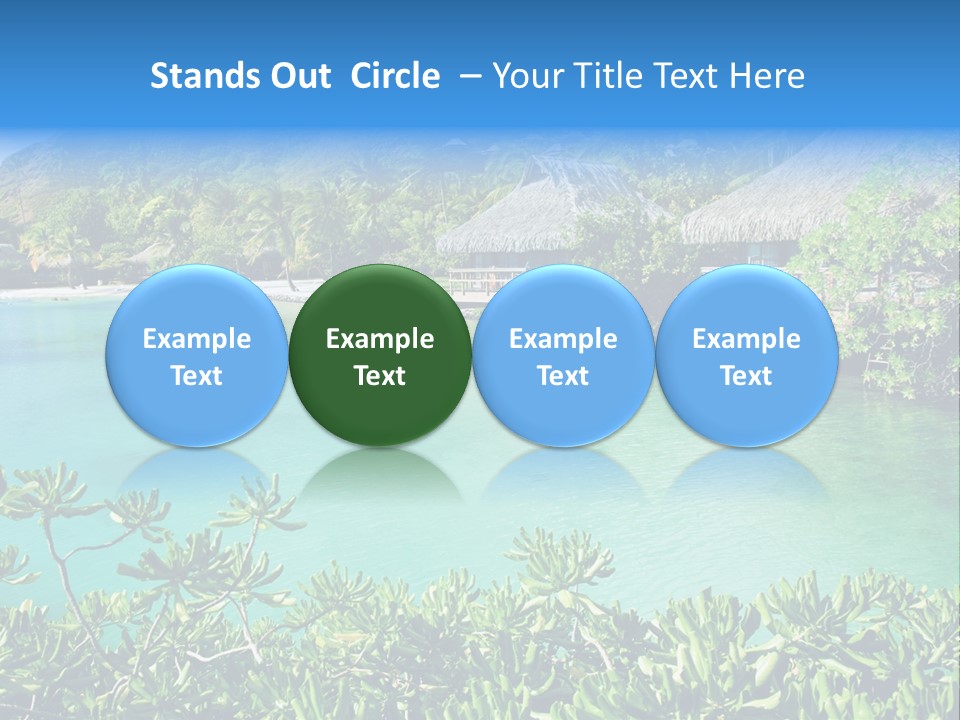 Stands Out Circle – Your Title Text Here

Example Text

Example Text

Example Text

Example Text